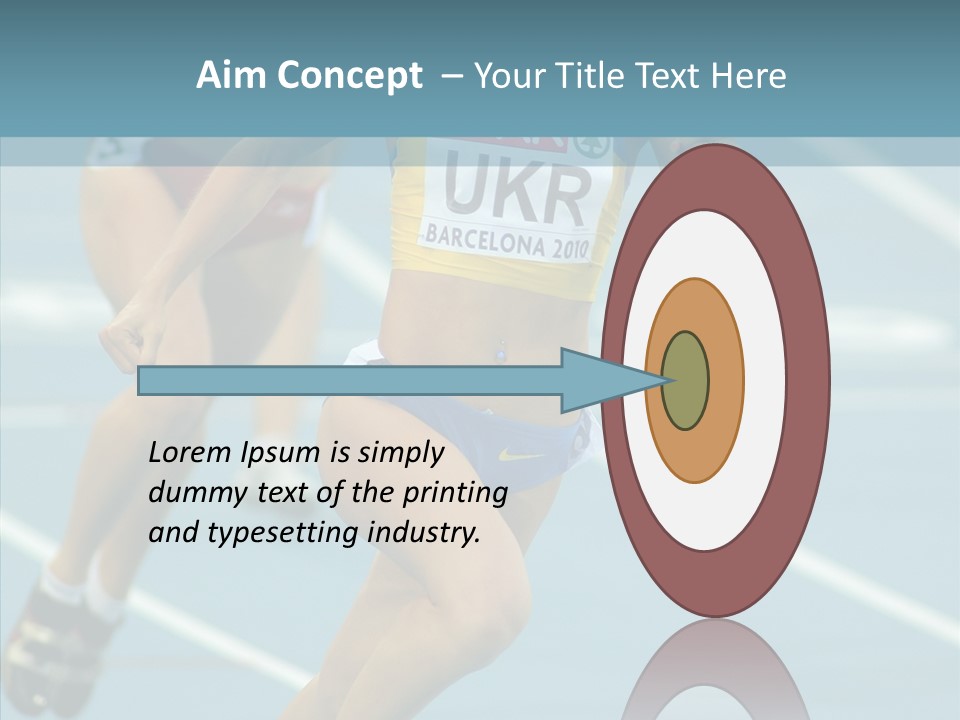 Aim Concept – Your Title Text Here

UKR
BARCELONA 2010

Lorem Ipsum is simply dummy text of the printing and typesetting industry.